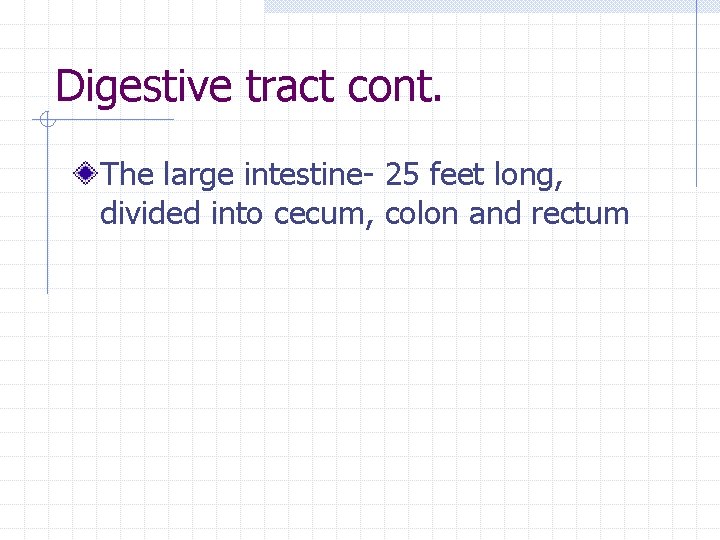 Digestive tract cont.

The large intestine- 25 feet long, divided into cecum, colon and rectum